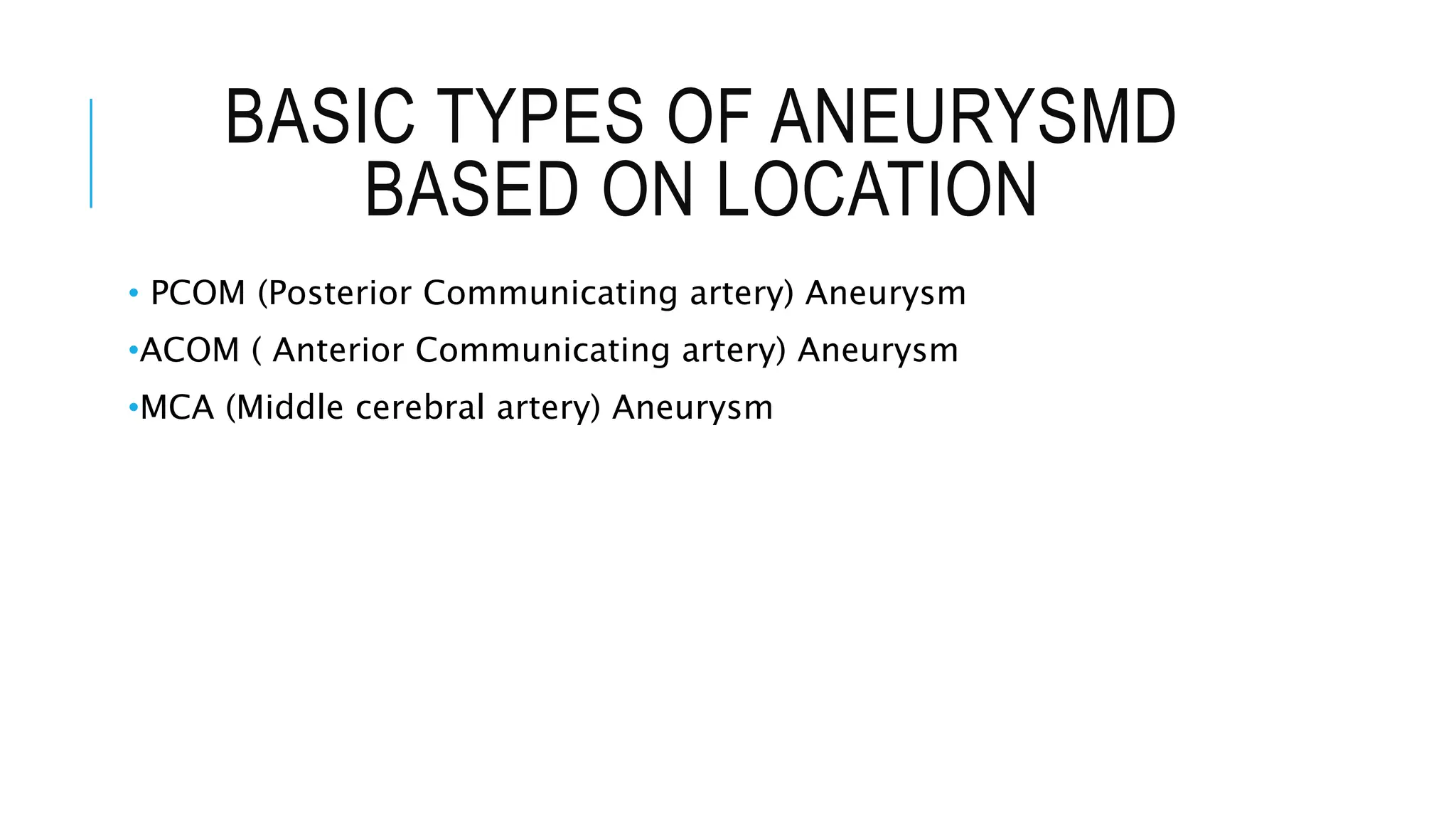 BASIC TYPES OF ANEURYSMD BASED ON LOCATION

• PCOM (Posterior Communicating artery) Aneurysm

•ACOM ( Anterior Communicating artery) Aneurysm

•MCA (Middle cerebral artery) Aneurysm